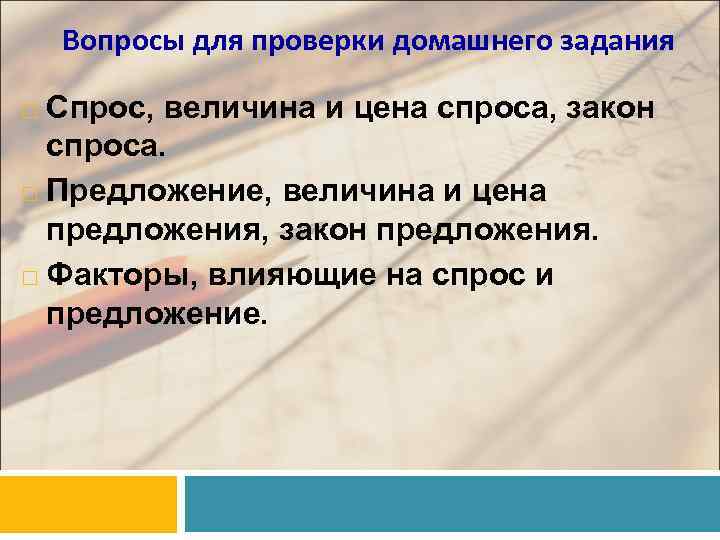 Вопросы для проверки домашнего задания

Спрос, величина и цена спроса, закон спроса.

Предложение, величина и цена предложения, закон предложения.

Факторы, влияющие на спрос и предложение.